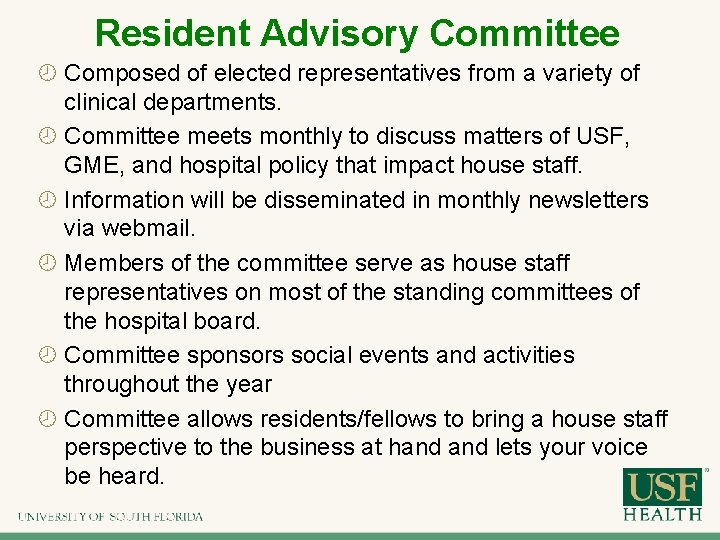 Resident Advisory Committee

Composed of elected representatives from a variety of clinical departments.

Committee meets monthly to discuss matters of USF, GME, and hospital policy that impact house staff.

Information will be disseminated in monthly newsletters via webmail.

Members of the committee serve as house staff representatives on most of the standing committees of the hospital board.

Committee sponsors social events and activities throughout the year

Committee allows residents/fellows to bring a house staff perspective to the business at hand and lets your voice be heard.

UNIVERSITY OF SOUTH FLORIDA

USF HEALTH